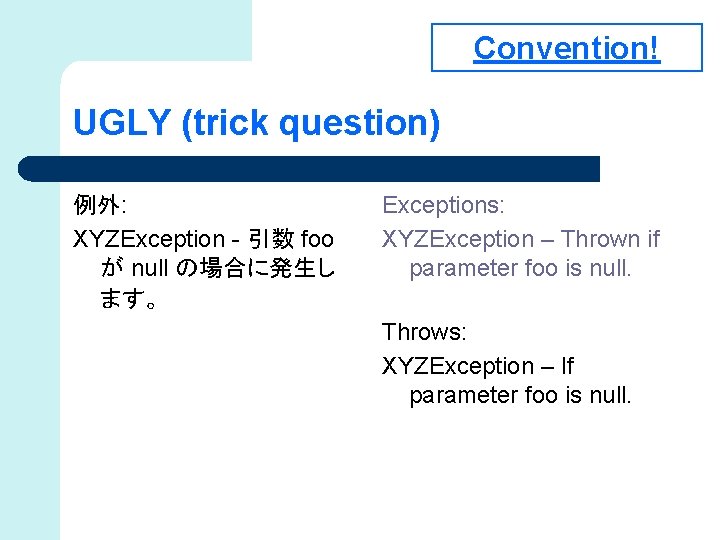 Convention!

UGLY (trick question)

例外:

XYZException - 引数 foo が null の場合に発生します。

Exceptions:

XYZException – Thrown if parameter foo is null.

Throws:

XYZException – If parameter foo is null.